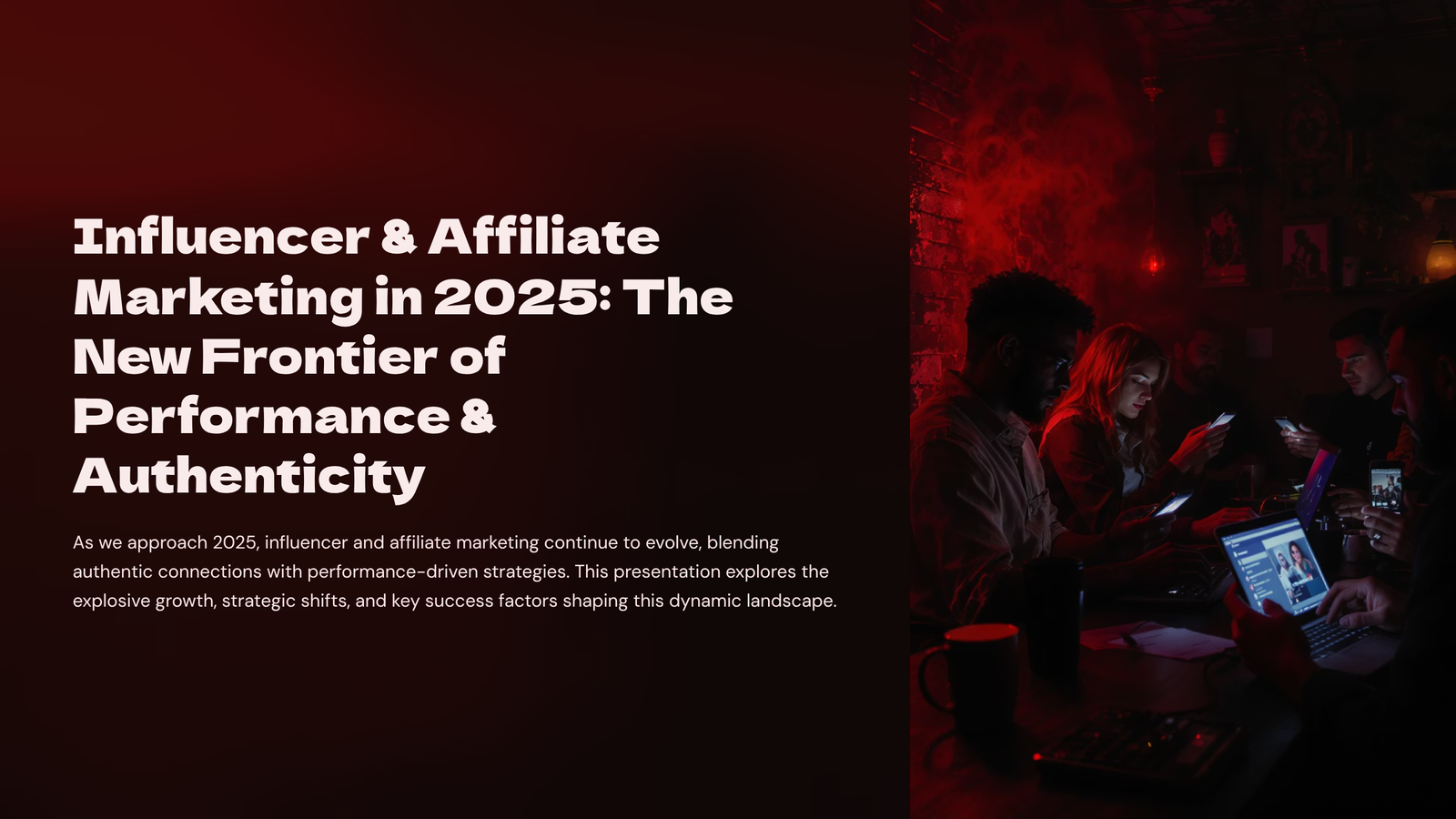 Influencer & Affiliate Marketing in 2025: The New Frontier of Performance & Authenticity

As we approach 2025, influencer and affiliate marketing continue to evolve, blending authentic connections with performance-driven strategies. This presentation explores the explosive growth, strategic shifts, and key success factors shaping this dynamic landscape.